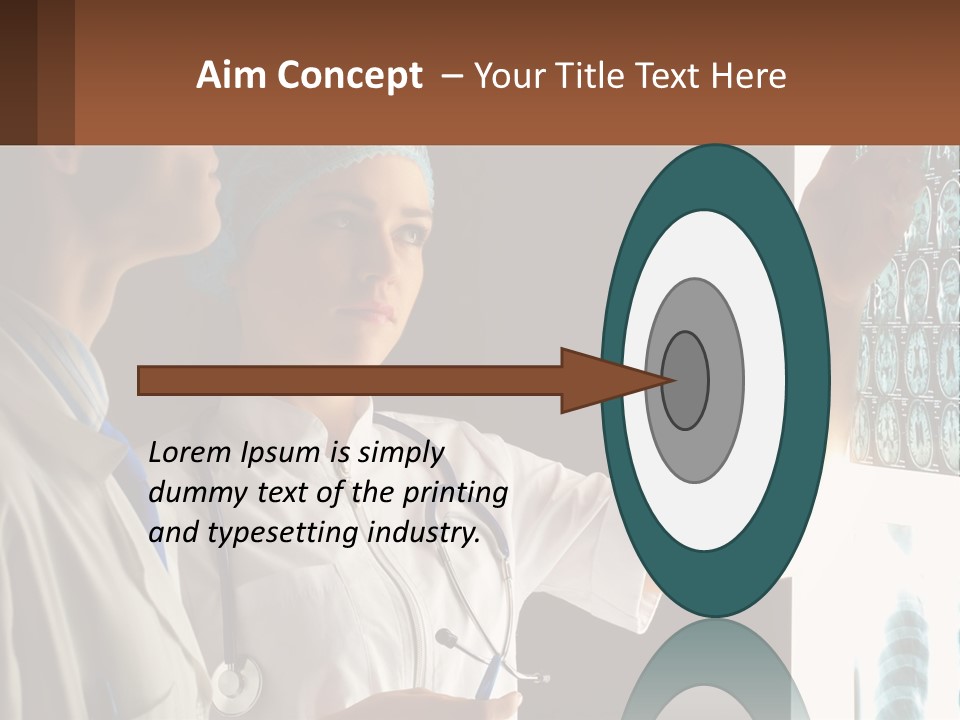 Aim Concept – Your Title Text Here

Lorem Ipsum is simply dummy text of the printing and typesetting industry.